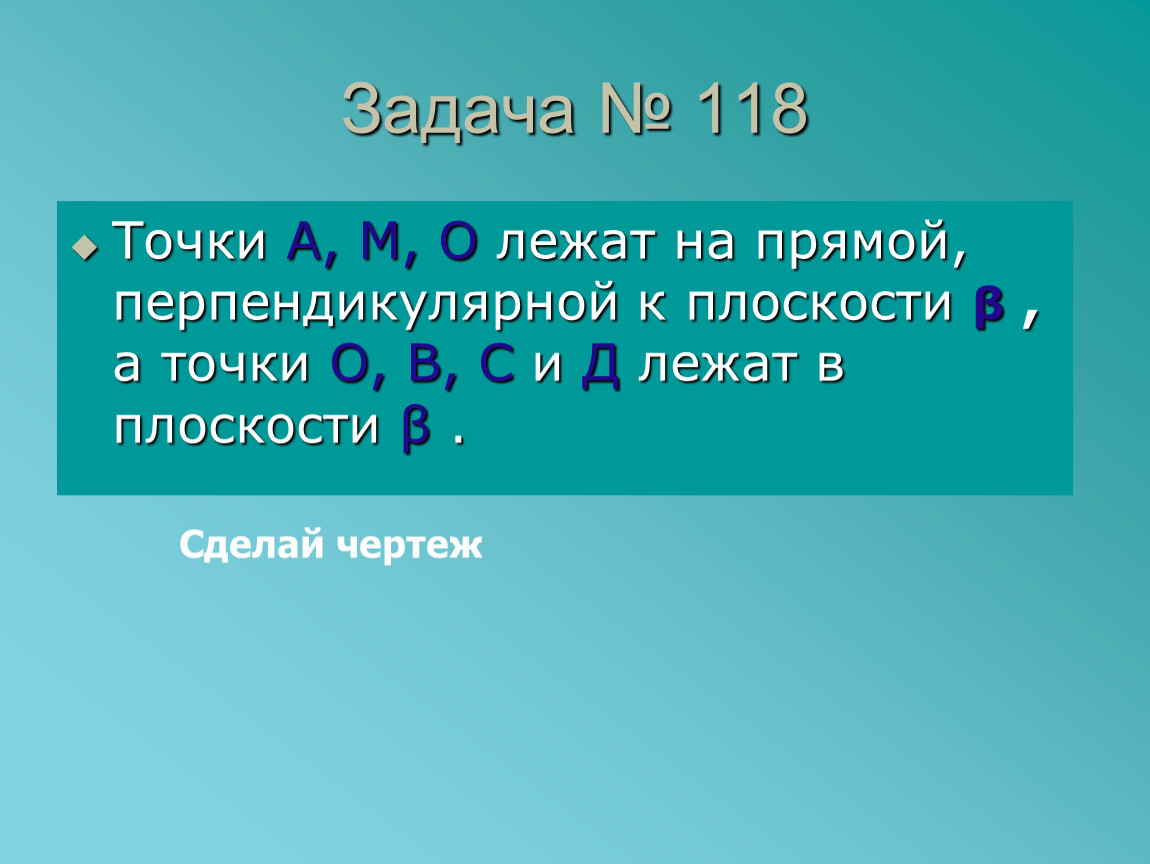 Задача № 118

Точки А, М, О лежат на прямой, перпендикулярной к плоскости β , а точки О, В, С и Д лежат в плоскости β .

Сделай чертеж